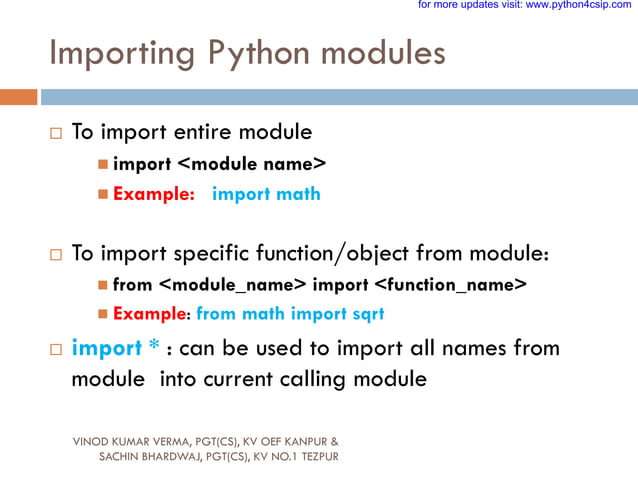 for more updates visit: www.python4csip.com

Importing Python modules

To import entire module

import <module name>

Example: import math

To import specific function/object from module:

from <module_name> import <function_name>

Example: from math import sqrt

import * : can be used to import all names from module into current calling module

VINOD KUMAR VERMA, PGT(CS), KV OEF KANPUR & SACHIN BHARDWAJ, PGT(CS), KV NO.1 TEZPUR